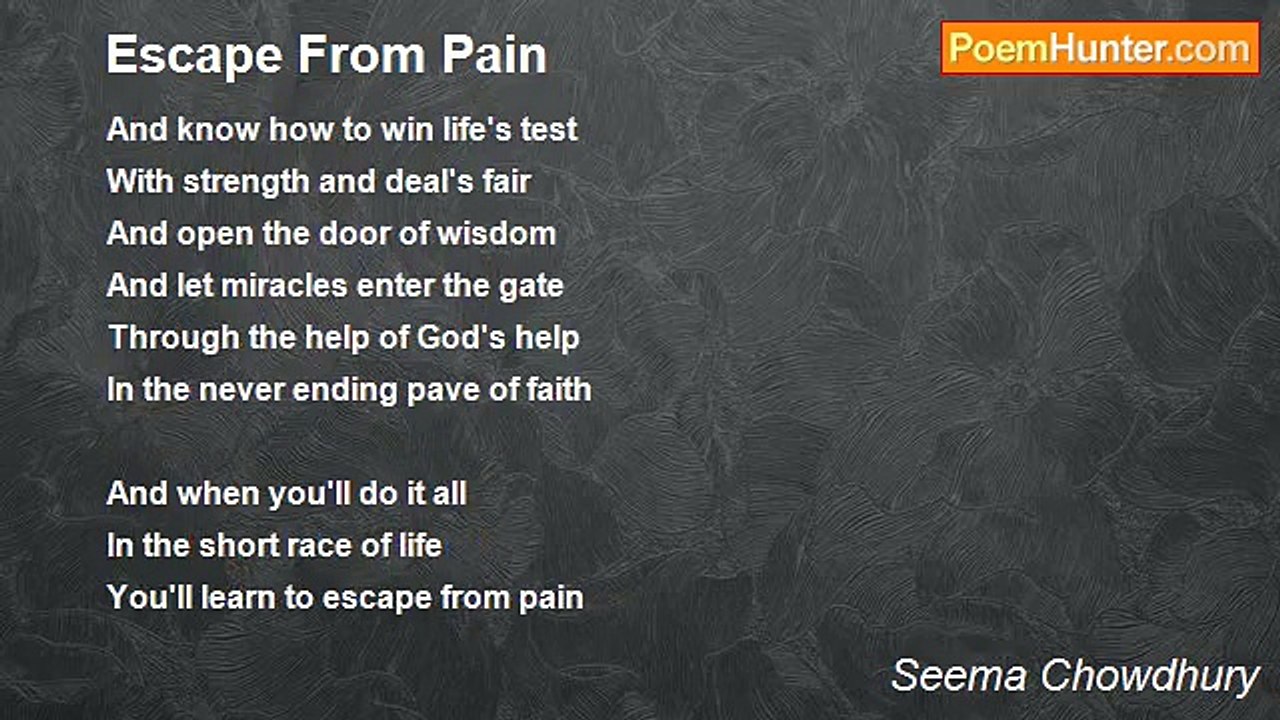 Escape From Pain

PoemHunter.com

And know how to win life's test
With strength and deal's fair
And open the door of wisdom
And let miracles enter the gate
Through the help of God's help
In the never ending pave of faith

And when you'll do it all
In the short race of life
You'll learn to escape from pain

Seema Chowdhury